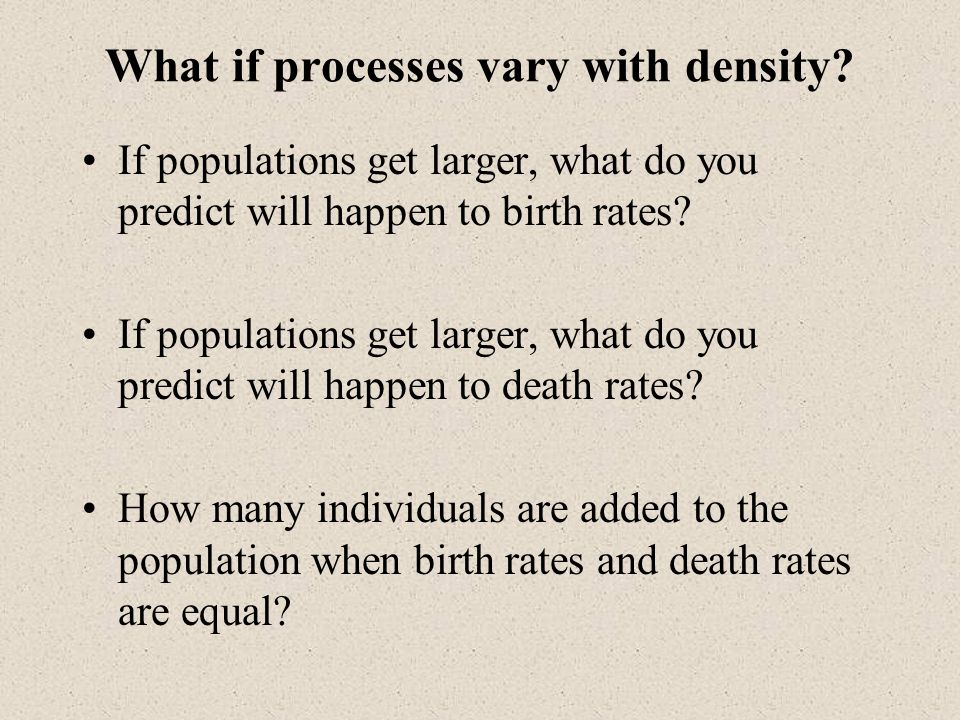 What if processes vary with density?

• If populations get larger, what do you predict will happen to birth rates?

• If populations get larger, what do you predict will happen to death rates?

• How many individuals are added to the population when birth rates and death rates are equal?